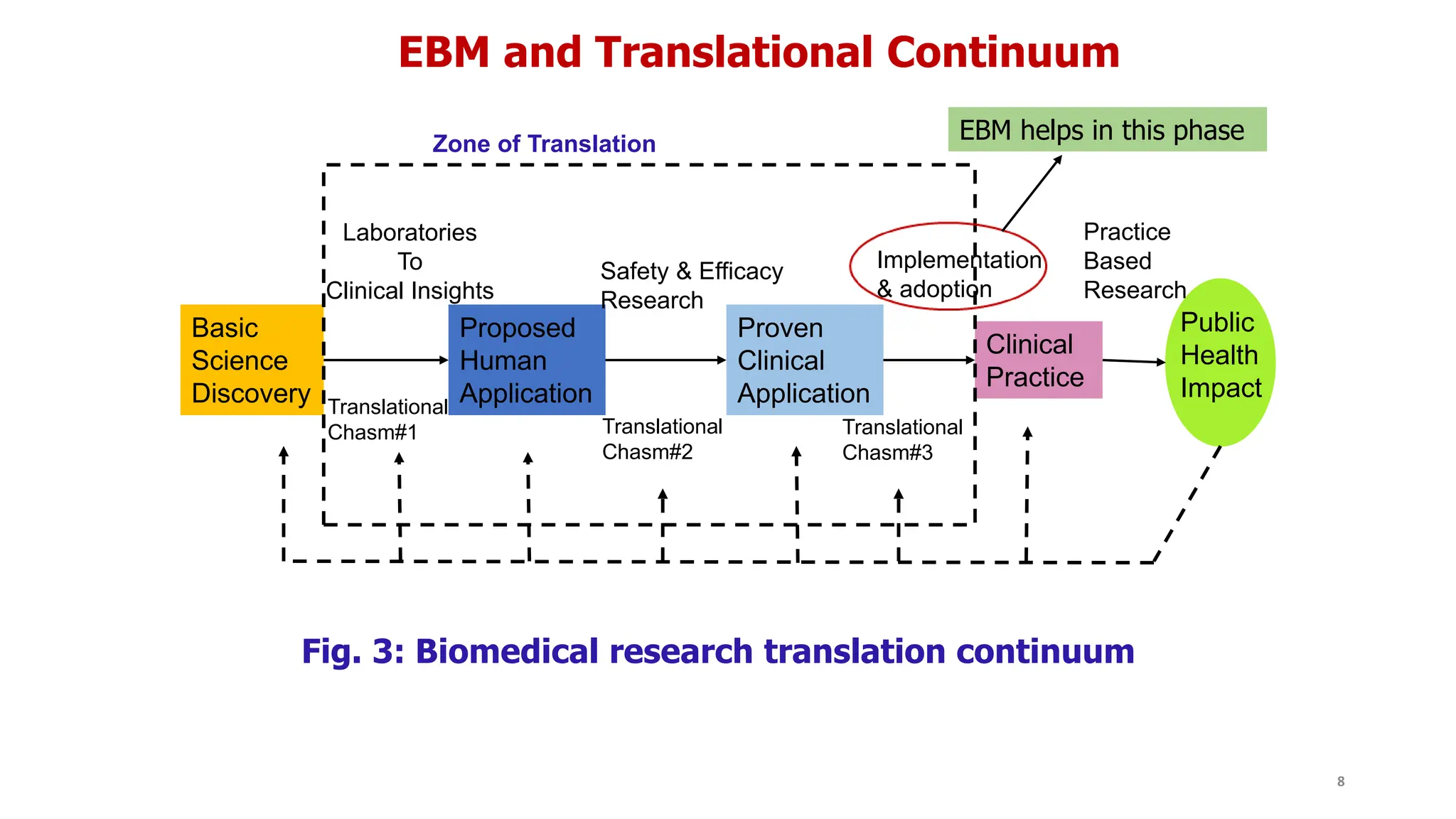 EBM and Translational Continuum

EBM helps in this phase

Zone of Translation

Laboratories To Clinical Insights

Safety & Efficacy Research

Implementation & adoption

Practice Based Research

Basic Science Discovery

Proposed Human Application

Proven Clinical Application

Clinical Practice

Public Health Impact

Translational Chasm#1

Translational Chasm#2

Translational Chasm#3

Fig. 3: Biomedical research translation continuum

8